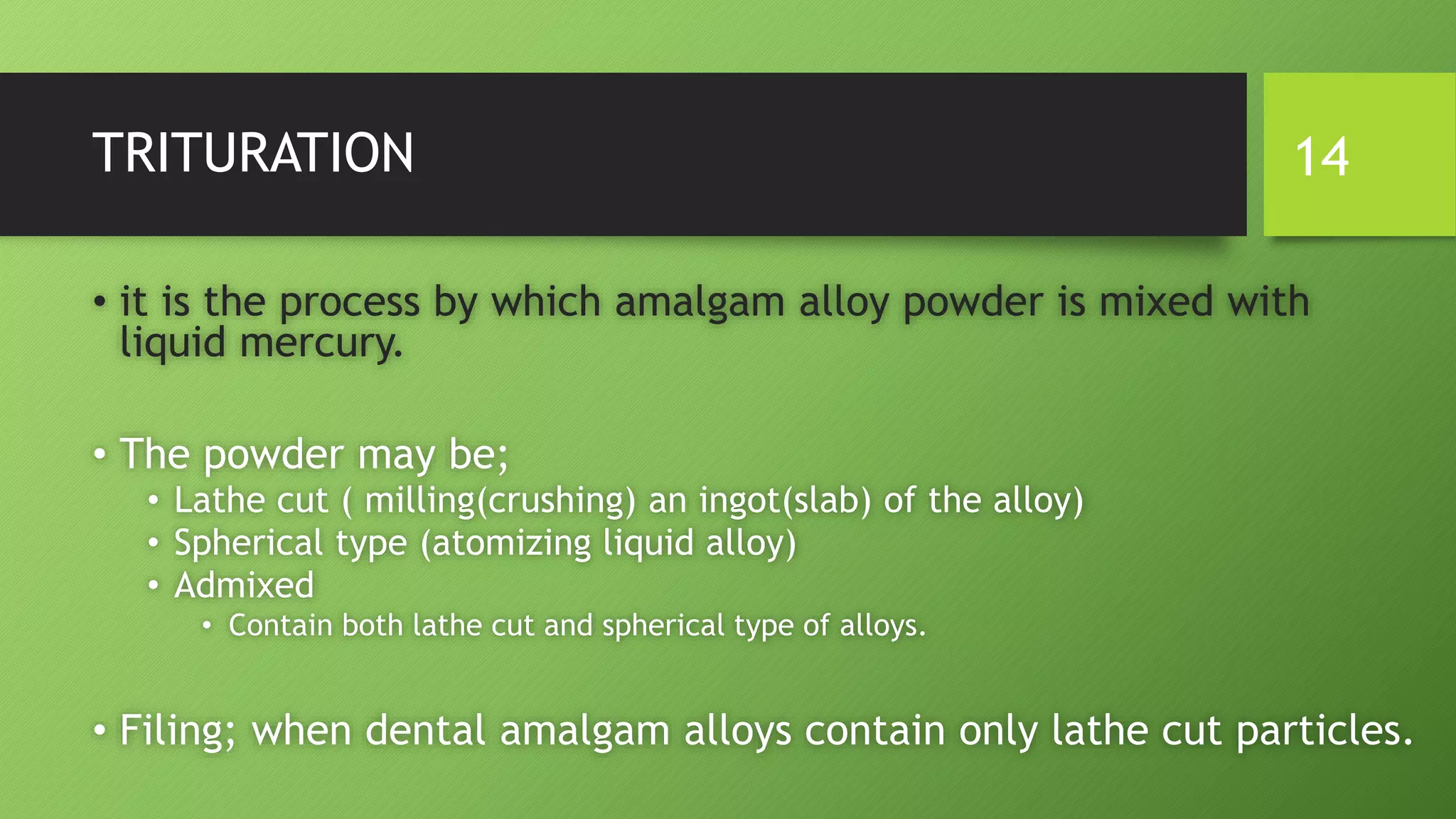 TRITURATION

14

• it is the process by which amalgam alloy powder is mixed with liquid mercury.

• The powder may be;
  • Lathe cut ( milling(crushing) an ingot(slab) of the alloy)
  • Spherical type (atomizing liquid alloy)
  • Admixed
    • Contain both lathe cut and spherical type of alloys.

• Filing; when dental amalgam alloys contain only lathe cut particles.